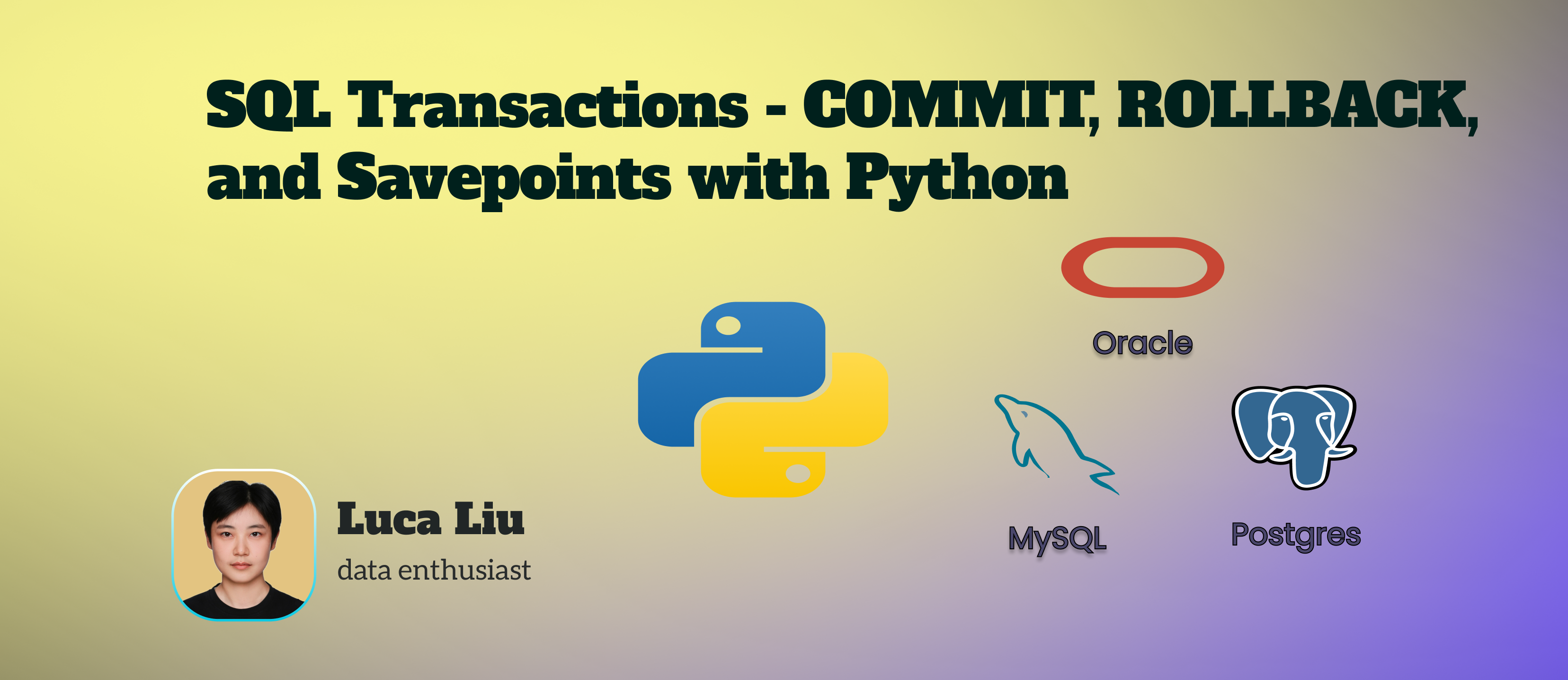 SQL Transactions - COMMIT, ROLLBACK, and Savepoints with Python

Oracle

MySQL

Postgres

Luca Liu

data enthusiast